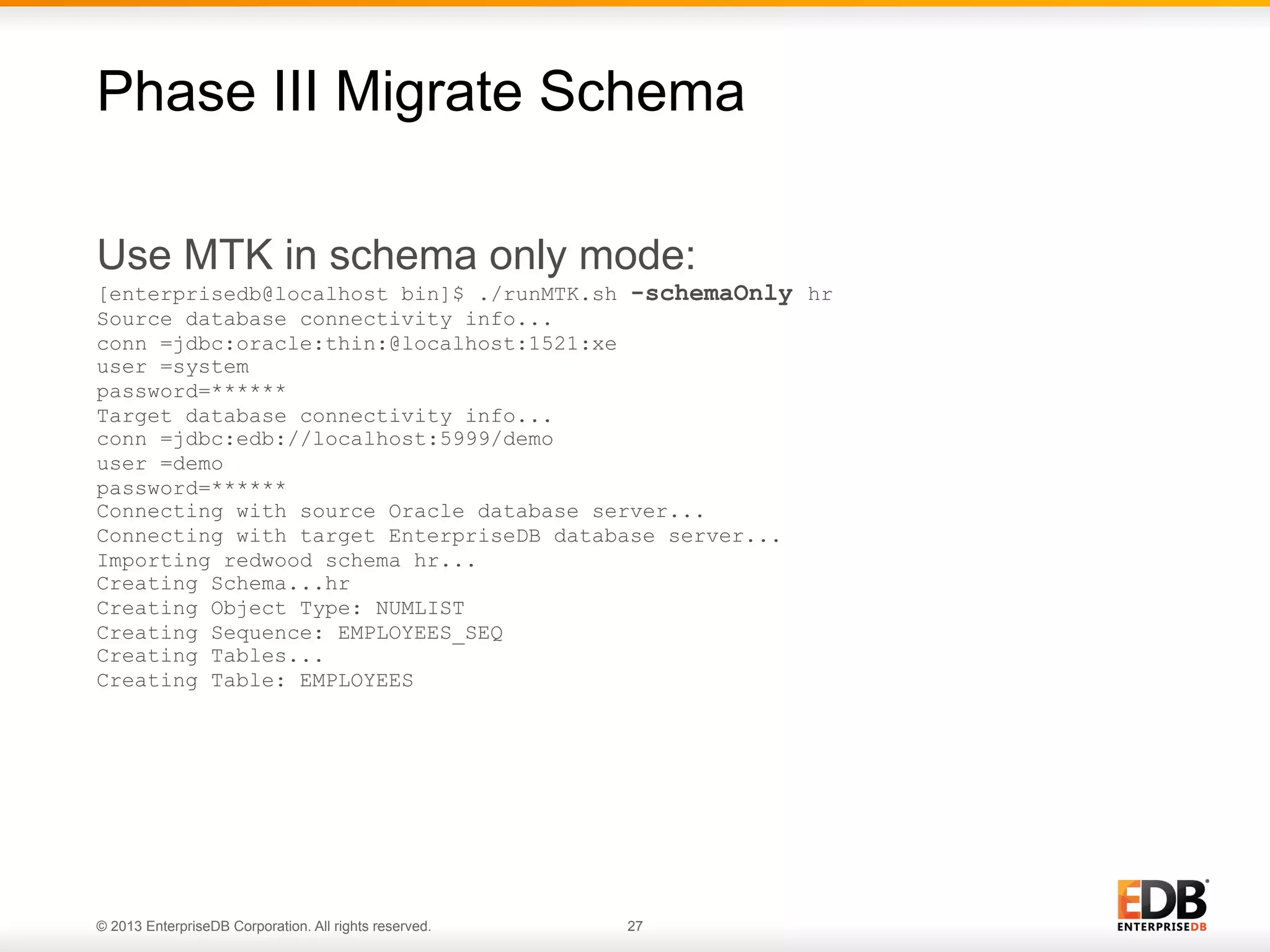 Phase III Migrate Schema

Use MTK in schema only mode:

[enterprisedb@localhost bin]$ ./runMTK.sh -schemaOnly hr
Source database connectivity info...
conn =jdbc:oracle:thin:@localhost:1521:xe
user =system
password=******
Target database connectivity info...
conn =jdbc:edb://localhost:5999/demo
user =demo
password=******
Connecting with source Oracle database server...
Connecting with target EnterpriseDB database server...
Importing redwood schema hr...
Creating Schema...hr
Creating Object Type: NUMLIST
Creating Sequence: EMPLOYEES_SEQ
Creating Tables...
Creating Table: EMPLOYEES

© 2013 EnterpriseDB Corporation. All rights reserved.

27

EDB
ENTERPRISEDB